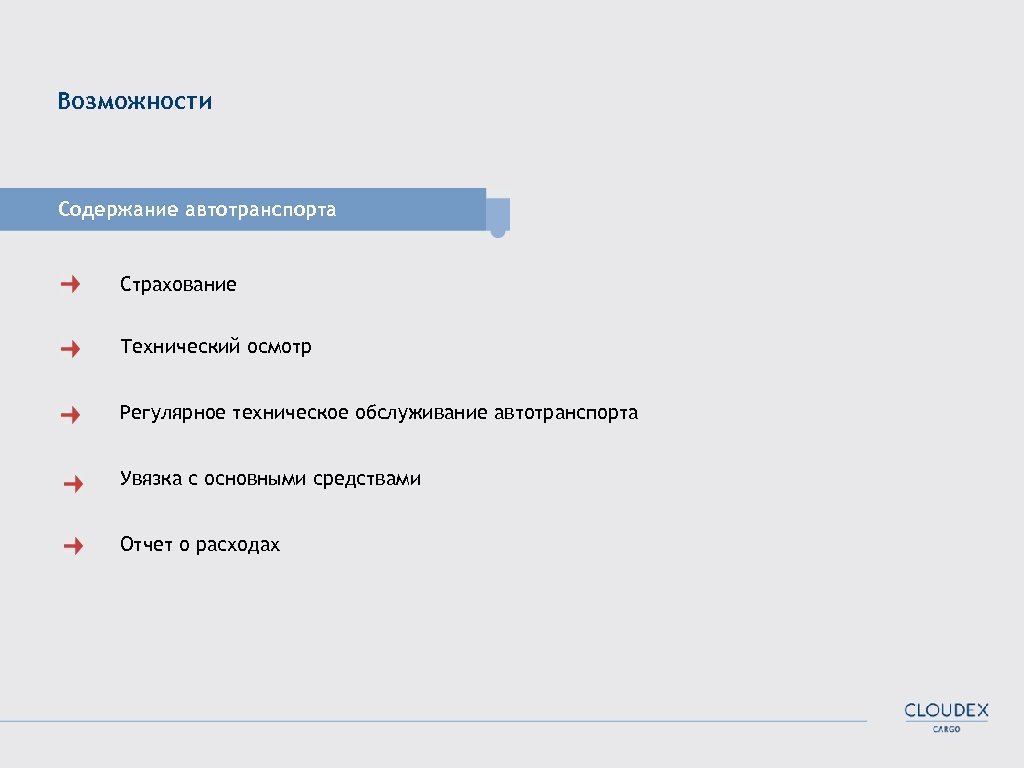 Возможности

Содержание автотранспорта

Страхование

Технический осмотр

Регулярное техническое обслуживание автотранспорта

Увязка с основными средствами

Отчет о расходах

CLOUDEX
CARGO